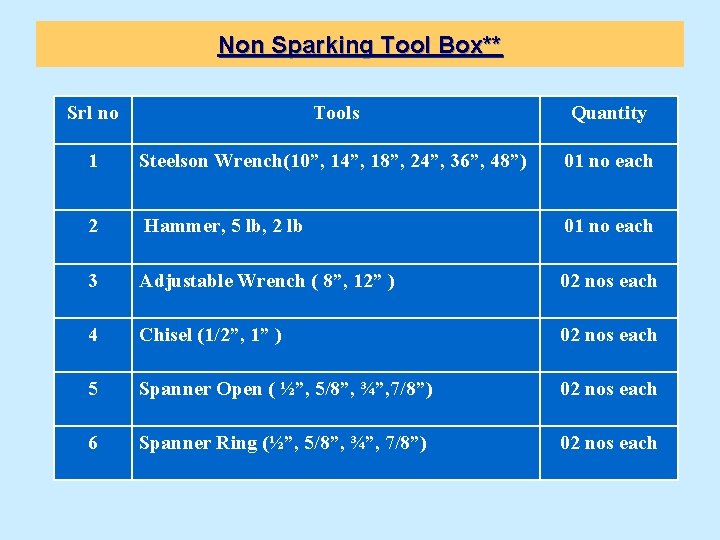 Non Sparking Tool Box**

| Srl no | Tools | Quantity |
|---|---|---|
| 1 | Steelson Wrench(10”, 14”, 18”, 24”, 36”, 48”) | 01 no each |
| 2 | Hammer, 5 lb, 2 lb | 01 no each |
| 3 | Adjustable Wrench ( 8”, 12” ) | 02 nos each |
| 4 | Chisel (1/2”, 1” ) | 02 nos each |
| 5 | Spanner Open ( ½”, 5/8”, ¾”,7/8”) | 02 nos each |
| 6 | Spanner Ring (½”, 5/8”, ¾”, 7/8”) | 02 nos each |